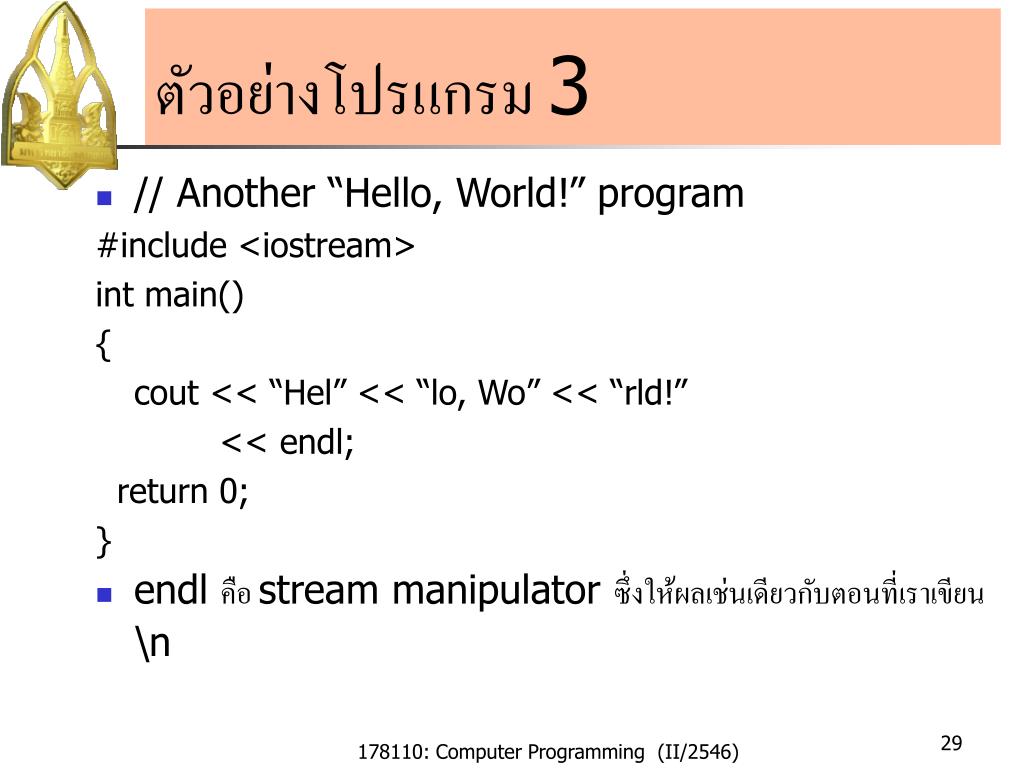 ตัวอย่างโปรแกรม 3

// Another “Hello, World!” program
#include <iostream>
int main()
{
cout << “Hel” << “lo, Wo” << “rld!”
<< endl;
return 0;
}

endl คือ stream manipulator ซึ่งให้ผลเช่นเดียวกับตอนที่เราเขียน \n

178110: Computer Programming (II/2546)

29